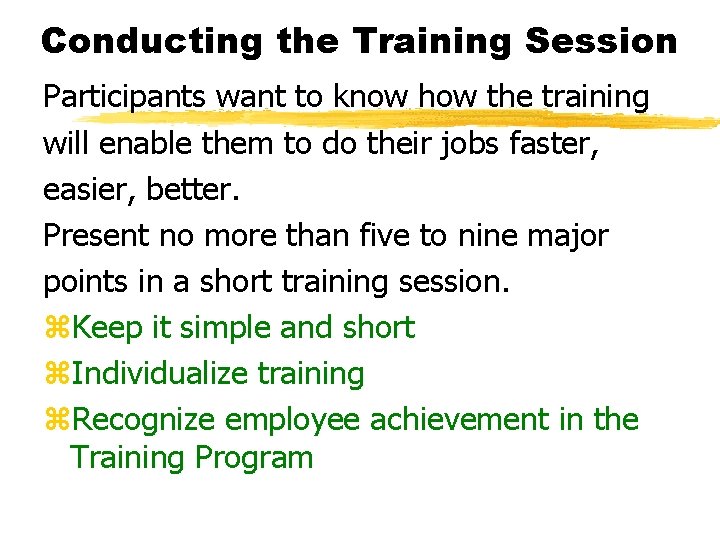 Conducting the Training Session

Participants want to know how the training will enable them to do their jobs faster, easier, better.

Present no more than five to nine major points in a short training session.

⌘Keep it simple and short
⌘Individualize training
⌘Recognize employee achievement in the Training Program